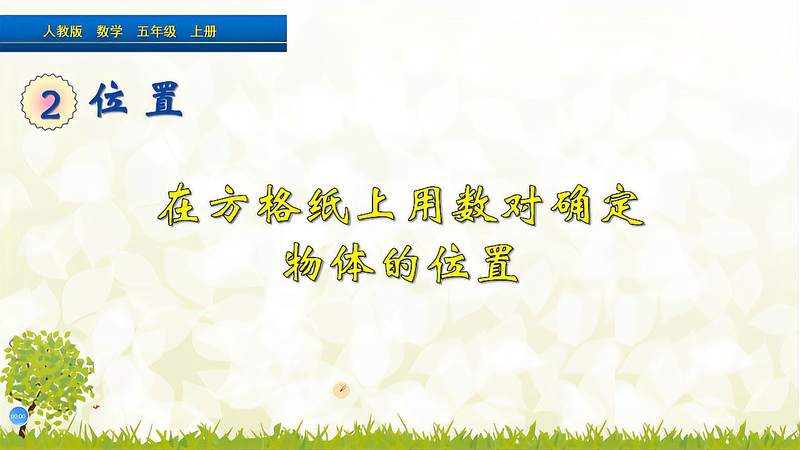 人教版　数学　五年级　上册

2 位置

在方格纸上用数对确定物体的位置

00:02